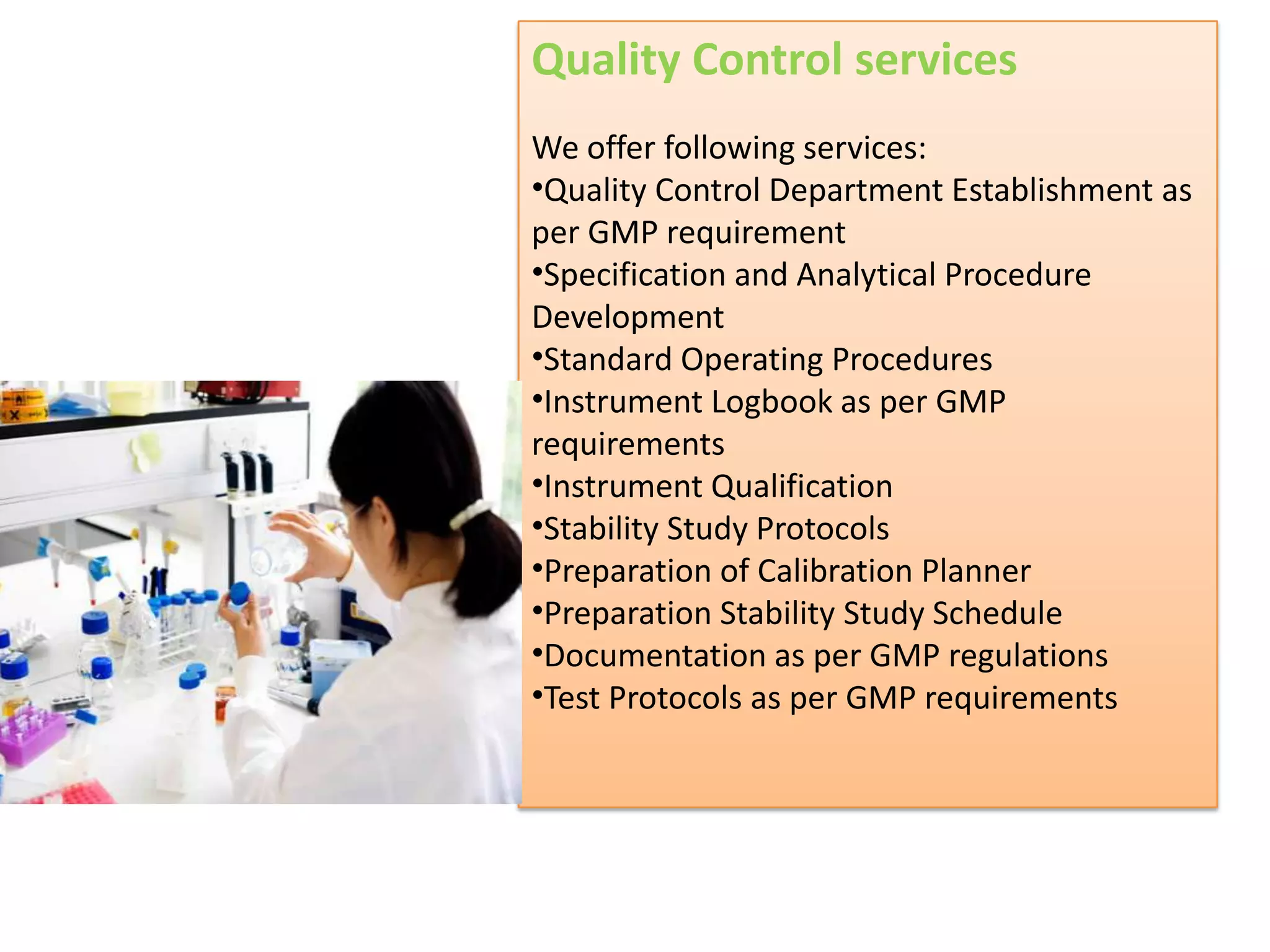 Quality Control services

We offer following services:
•Quality Control Department Establishment as per GMP requirement
•Specification and Analytical Procedure Development
•Standard Operating Procedures
•Instrument Logbook as per GMP requirements
•Instrument Qualification
•Stability Study Protocols
•Preparation of Calibration Planner
•Preparation Stability Study Schedule
•Documentation as per GMP regulations
•Test Protocols as per GMP requirements